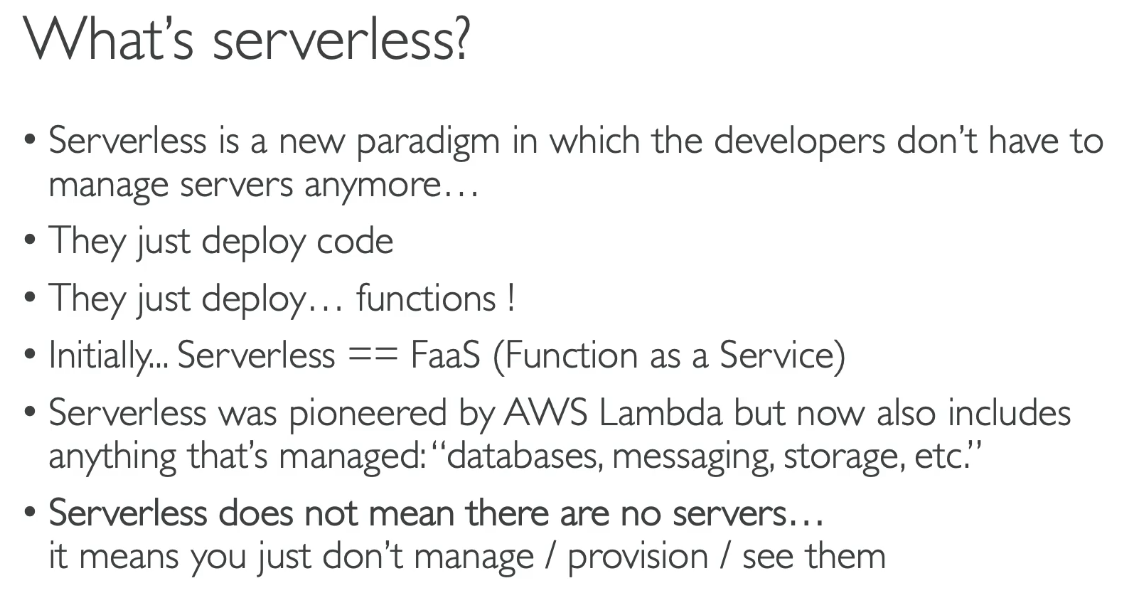 What's serverless?

• Serverless is a new paradigm in which the developers don't have to manage servers anymore…

• They just deploy code

• They just deploy… functions !

• Initially... Serverless == FaaS (Function as a Service)

• Serverless was pioneered by AWS Lambda but now also includes anything that's managed: "databases, messaging, storage, etc."

• Serverless does not mean there are no servers… it means you just don't manage / provision / see them